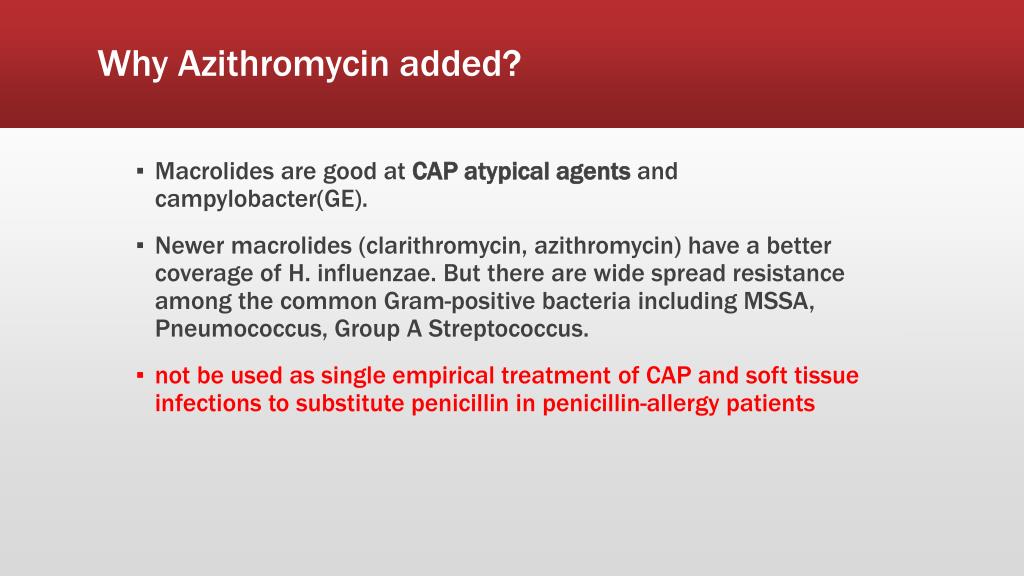 Why Azithromycin added?

▪ Macrolides are good at CAP atypical agents and campylobacter(GE).

▪ Newer macrolides (clarithromycin, azithromycin) have a better coverage of H. influenzae. But there are wide spread resistance among the common Gram-positive bacteria including MSSA, Pneumococcus, Group A Streptococcus.

▪ not be used as single empirical treatment of CAP and soft tissue infections to substitute penicillin in penicillin-allergy patients